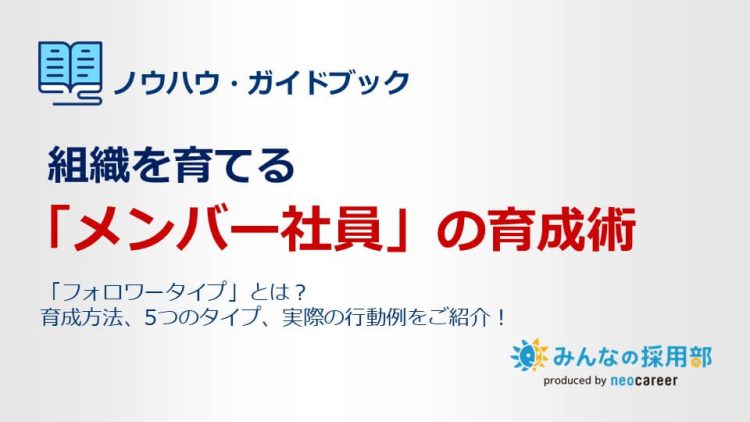 ノウハウ・ガイドブック

組織を育てる
「メンバー社員」の育成術

「フォロワータイプ」とは？
育成方法、5つのタイプ、実際の行動例をご紹介！

みんなの採用部
produced by neocareer